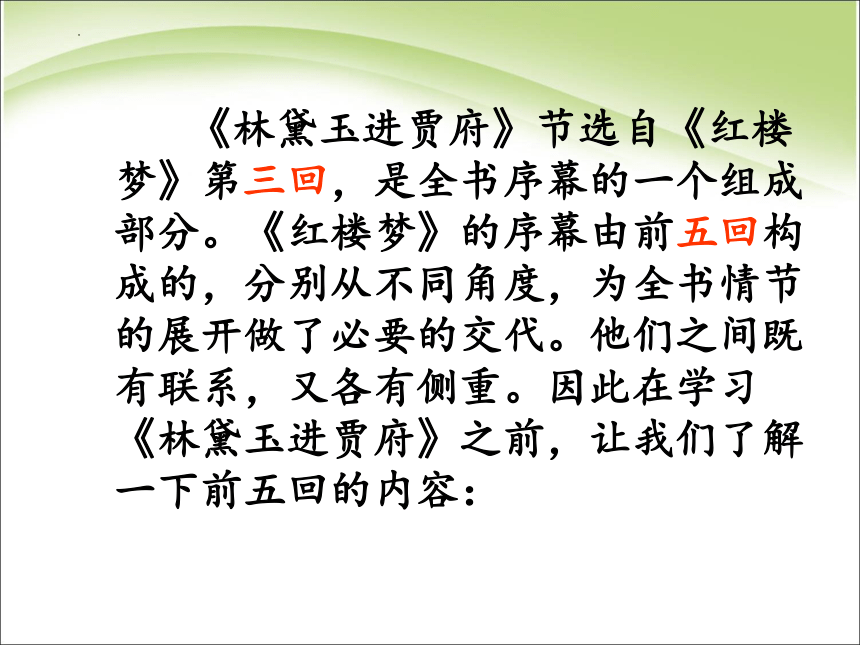 《林黛玉进贾府》节选自《红楼梦》第三回，是全书序幕的一个组成部分。《红楼梦》的序幕由前五回构成的，分别从不同角度，为全书情节的展开做了必要的交代。他们之间既有联系，又各有侧重。因此在学习《林黛玉进贾府》之前，让我们了解一下前五回的内容：